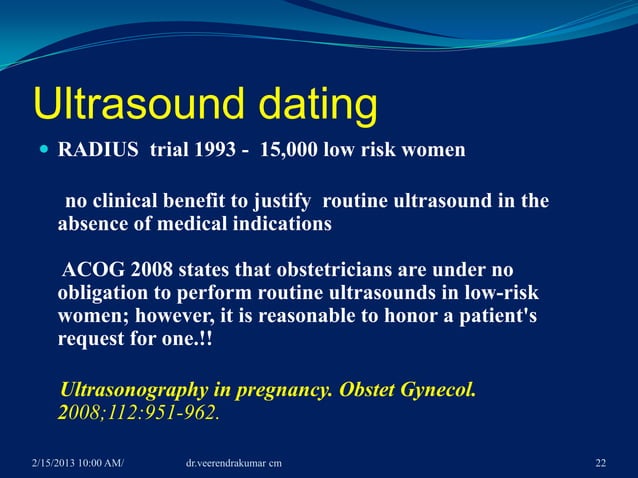 Ultrasound dating

RADIUS trial 1993 - 15,000 low risk women

no clinical benefit to justify routine ultrasound in the absence of medical indications

ACOG 2008 states that obstetricians are under no obligation to perform routine ultrasounds in low-risk women; however, it is reasonable to honor a patient's request for one.!!

Ultrasonography in pregnancy. Obstet Gynecol. 2008;112:951-962.

2/15/2013 10:00 AM/ dr.veerendrakumar cm 22